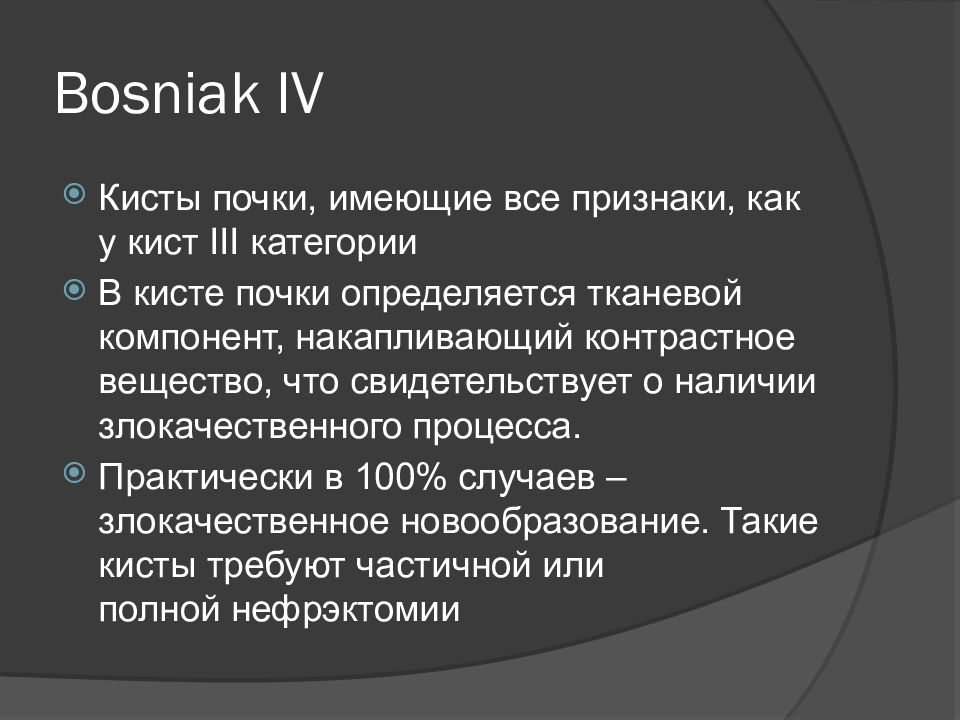 Bosniak IV

Кисты почки, имеющие все признаки, как у кист III категории

В кисте почки определяется тканевой компонент, накапливающий контрастное вещество, что свидетельствует о наличии злокачественного процесса.

Практически в 100% случаев – злокачественное новообразование. Такие кисты требуют частичной или полной нефрэктомии